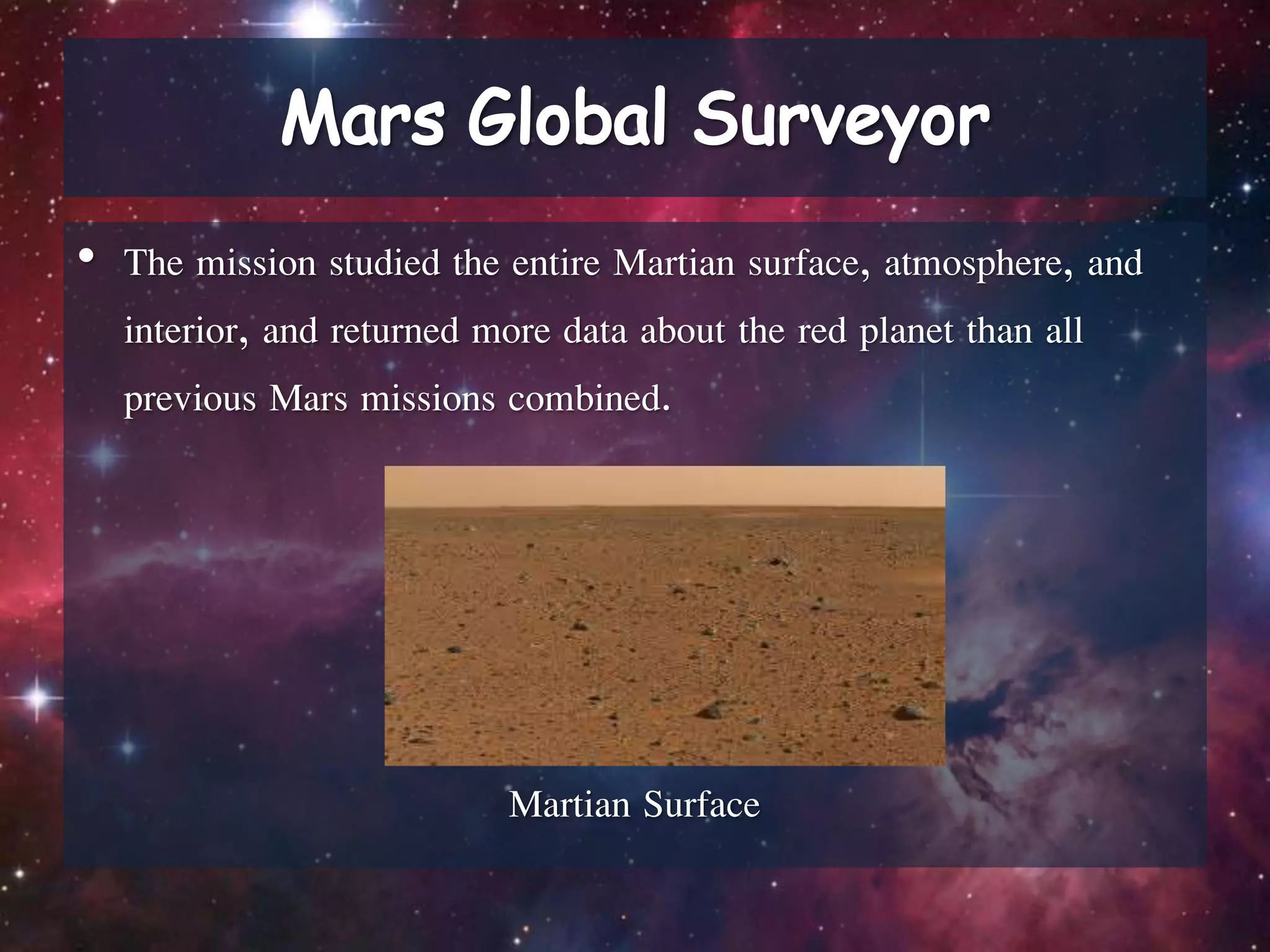 Mars Global Surveyor

• The mission studied the entire Martian surface, atmosphere, and interior, and returned more data about the red planet than all previous Mars missions combined.

Martian Surface